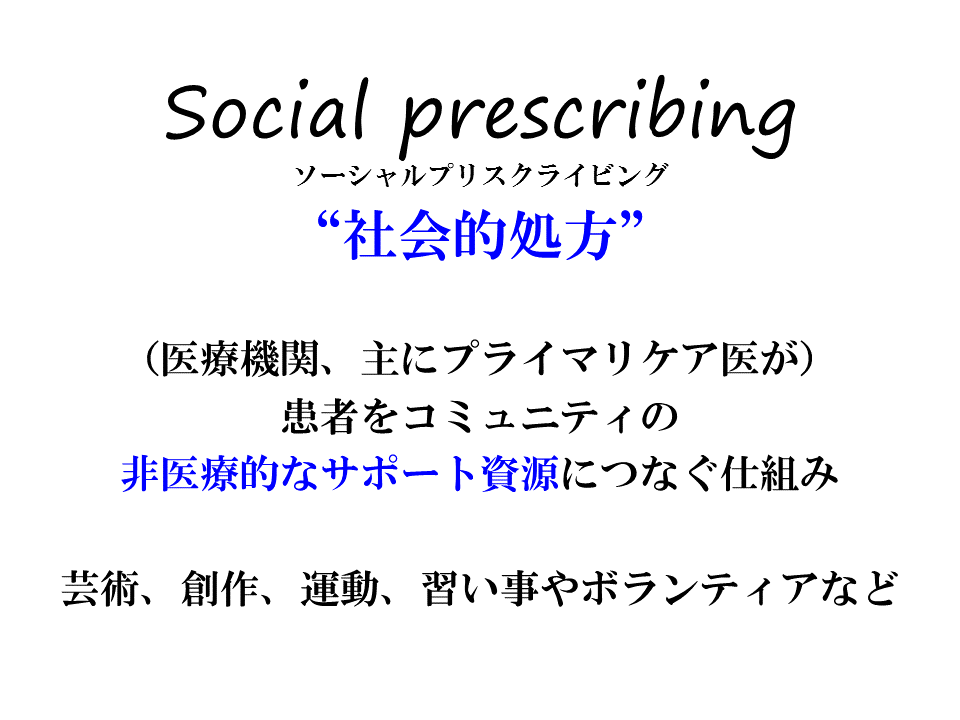 Social prescribing
ソーシャルプリスクライビング
“社会的処方”

（医療機関、主にプライマリケア医が）
患者をコミュニティの
非医療的なサポート資源につなぐ仕組み

芸術、創作、運動、習い事やボランティアなど